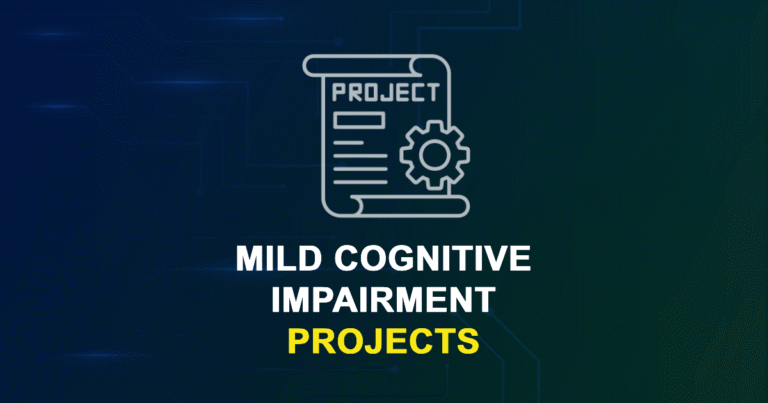 PROJECT

MILD COGNITIVE IMPAIRMENT PROJECTS